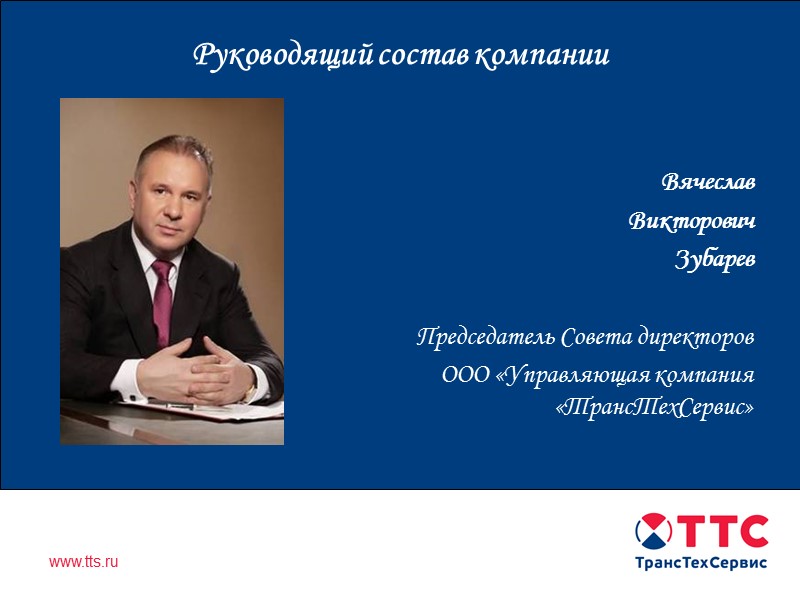 Руководящий состав компании

Вячеслав
Викторович
Зубарев

Председатель Совета директоров
ООО «Управляющая компания «ТрансТехСервис»

www.tts.ru

ТТС
ТрансТехСервис